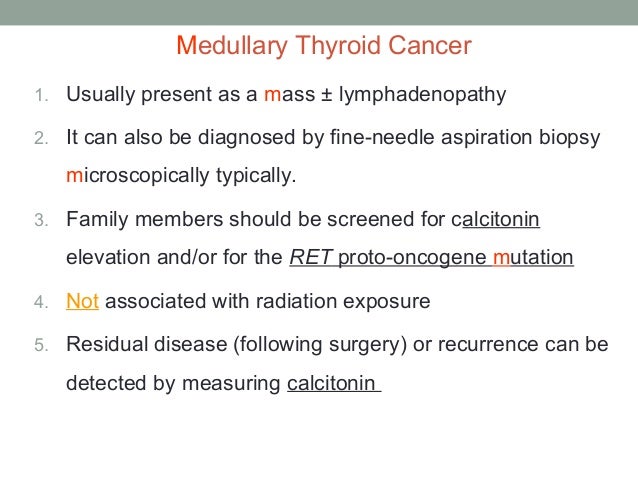 Medullary Thyroid Cancer

1. Usually present as a mass ± lymphadenopathy

2. It can also be diagnosed by fine-needle aspiration biopsy microscopically typically.

3. Family members should be screened for calcitonin elevation and/or for the RET proto-oncogene mutation

4. Not associated with radiation exposure

5. Residual disease (following surgery) or recurrence can be detected by measuring calcitonin